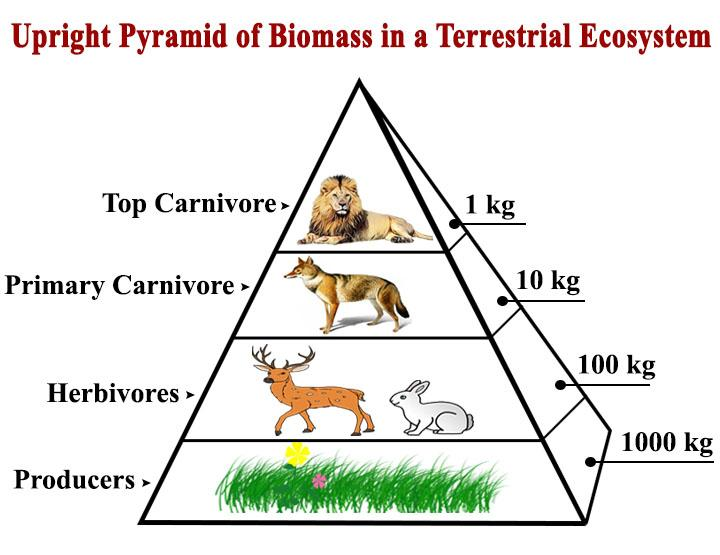 Upright Pyramid of Biomass in a Terrestrial Ecosystem

Top Carnivore

1 kg

Primary Carnivore

10 kg

Herbivores

100 kg

Producers

1000 kg